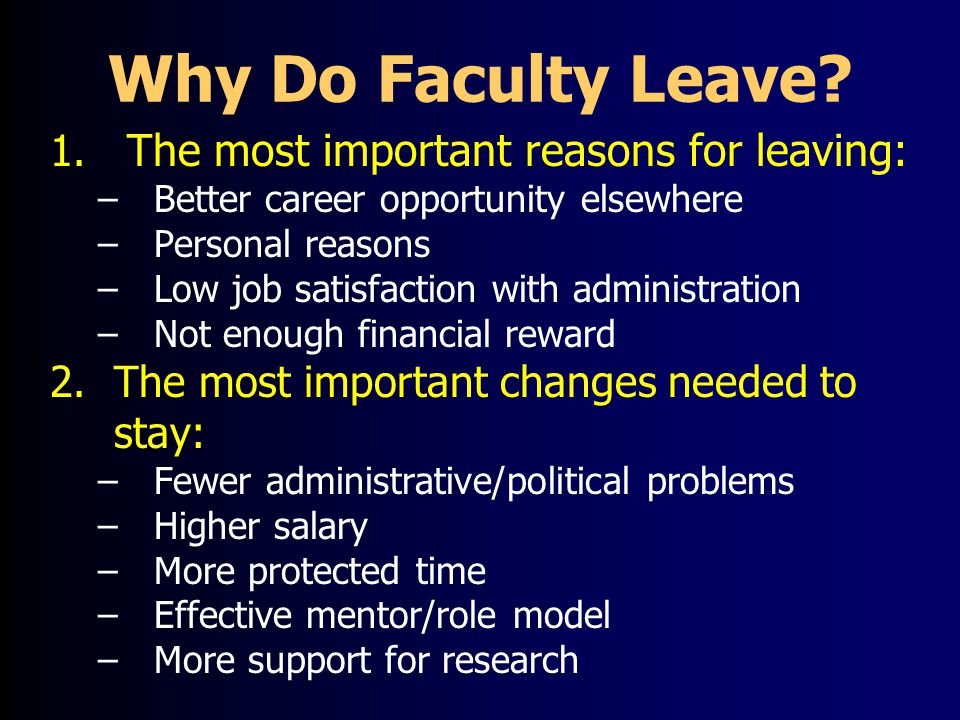 Why Do Faculty Leave?

1. The most important reasons for leaving:
– Better career opportunity elsewhere
– Personal reasons
– Low job satisfaction with administration
– Not enough financial reward

2. The most important changes needed to stay:
– Fewer administrative/political problems
– Higher salary
– More protected time
– Effective mentor/role model
– More support for research